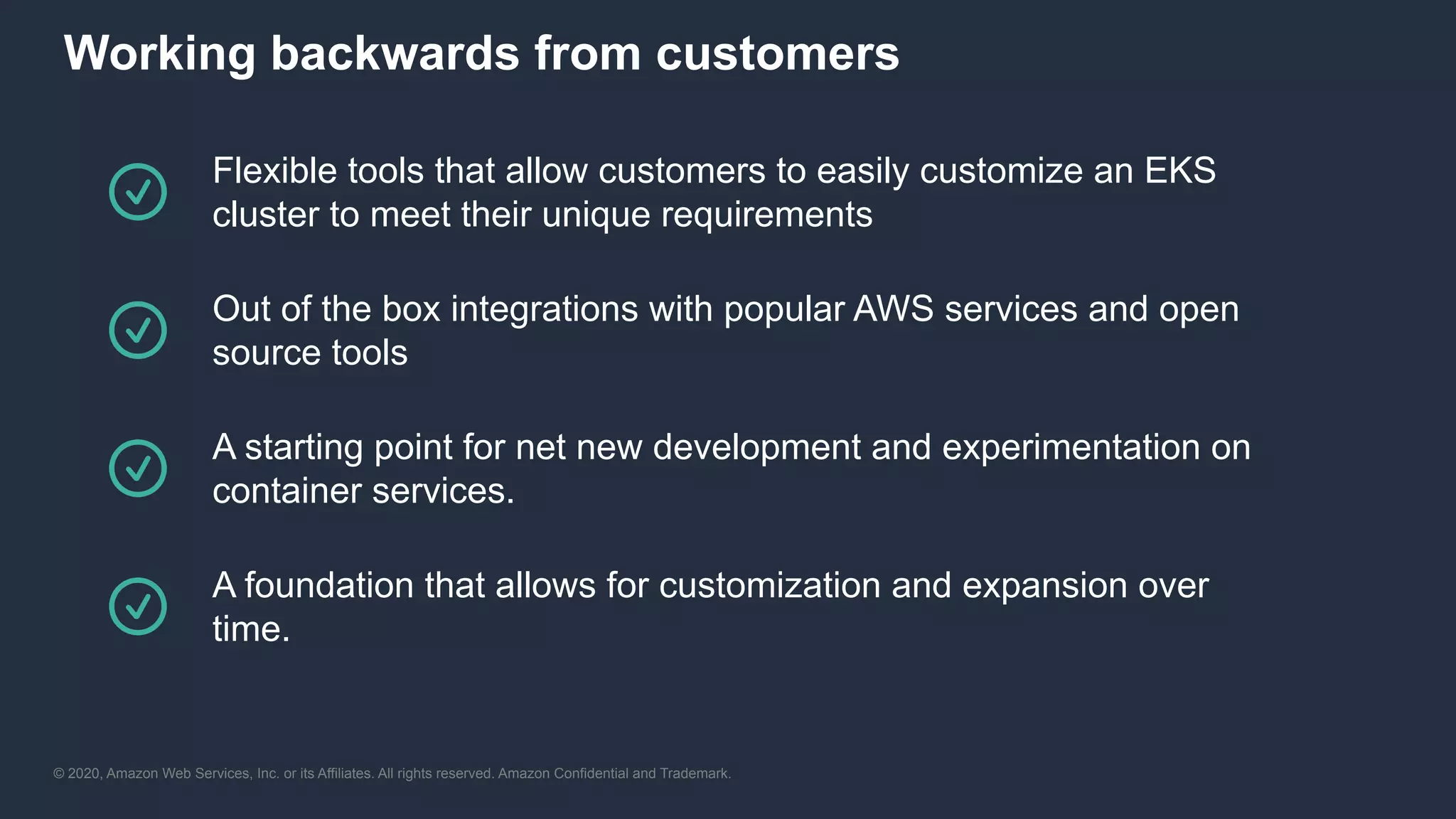 Working backwards from customers

Flexible tools that allow customers to easily customize an EKS cluster to meet their unique requirements

Out of the box integrations with popular AWS services and open source tools

A starting point for net new development and experimentation on container services.

A foundation that allows for customization and expansion over time.

© 2020, Amazon Web Services, Inc. or its Affiliates. All rights reserved. Amazon Confidential and Trademark.